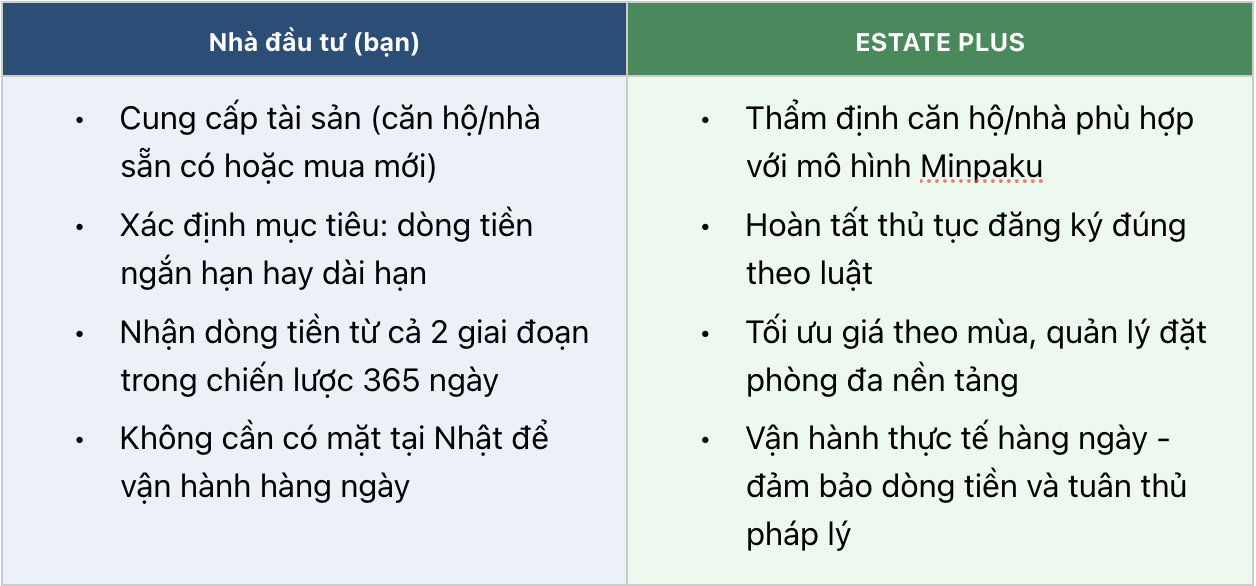 | Nhà đầu tư (bạn) | ESTATE PLUS |
|---|---|
| • Cung cấp tài sản (căn hộ/nhà sẵn có hoặc mua mới) • Xác định mục tiêu: dòng tiền ngắn hạn hay dài hạn • Nhận dòng tiền từ cả 2 giai đoạn trong chiến lược 365 ngày • Không cần có mặt tại Nhật để vận hành hàng ngày | • Thẩm định căn hộ/nhà phù hợp với mô hình Minpaku • Hoàn tất thủ tục đăng ký đúng theo luật • Tối ưu giá theo mùa, quản lý đặt phòng đa nền tảng • Vận hành thực tế hàng ngày - đảm bảo dòng tiền và tuân thủ pháp lý |